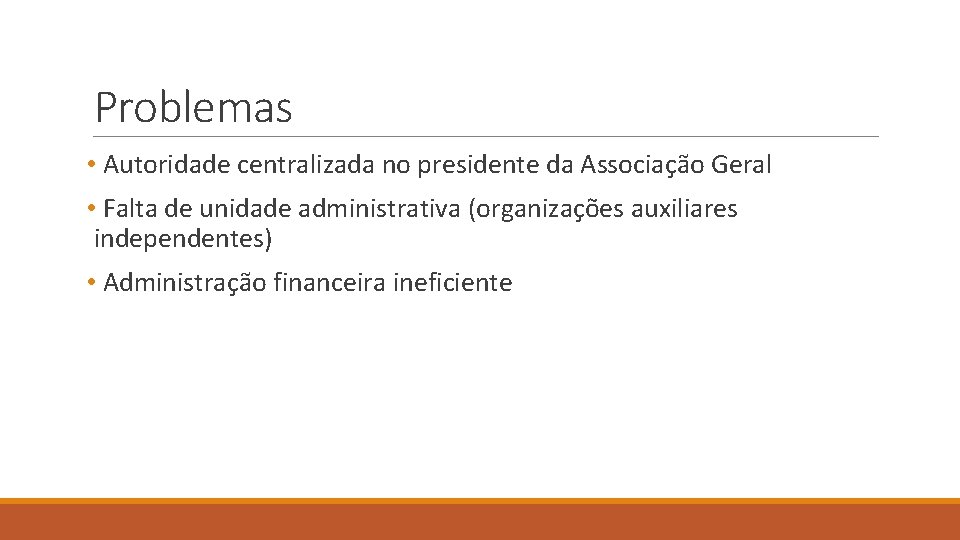 Problemas

• Autoridade centralizada no presidente da Associação Geral

• Falta de unidade administrativa (organizações auxiliares independentes)

• Administração financeira ineficiente